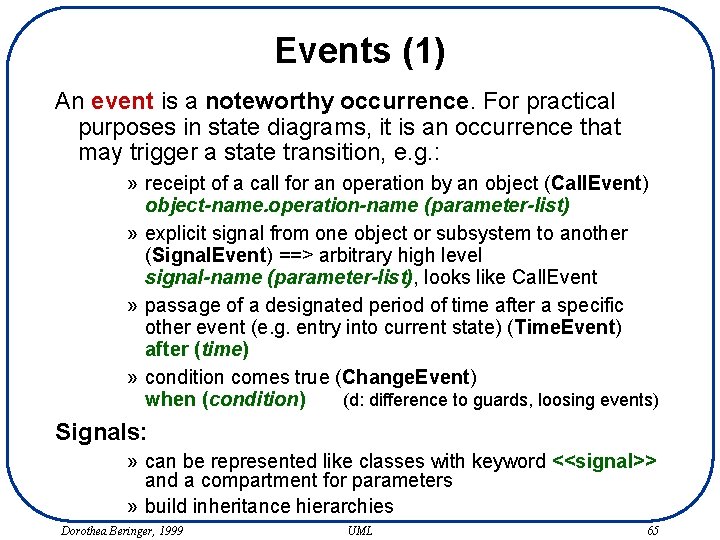 Events (1)

An event is a noteworthy occurrence. For practical purposes in state diagrams, it is an occurrence that may trigger a state transition, e.g.:

» receipt of a call for an operation by an object (CallEvent) object-name.operation-name (parameter-list)

» explicit signal from one object or subsystem to another (SignalEvent) ==> arbitrary high level signal-name (parameter-list), looks like CallEvent

» passage of a designated period of time after a specific other event (e.g. entry into current state) (TimeEvent) after (time)

» condition comes true (ChangeEvent) when (condition) (d: difference to guards, loosing events)

Signals:

» can be represented like classes with keyword <<signal>> and a compartment for parameters

» build inheritance hierarchies

Dorothea Beringer, 1999 UML 65